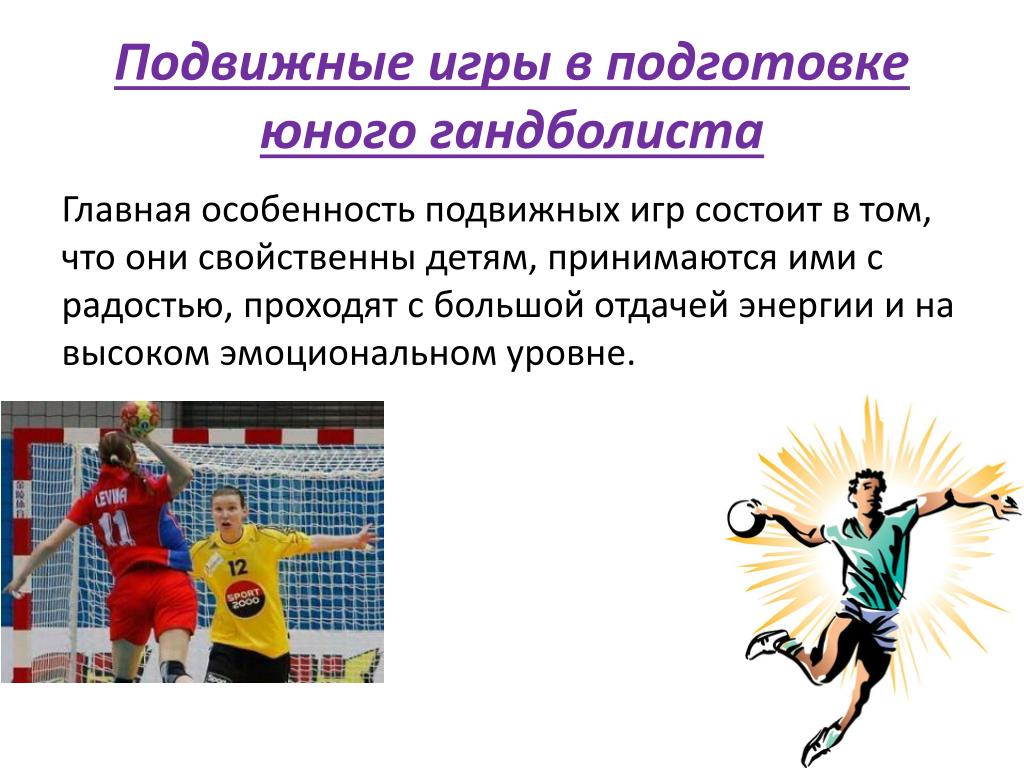 Подвижные игры в подготовке юного гандболиста

Главная особенность подвижных игр состоит в том, что они свойственны детям, принимаются ими с радостью, проходят с большой отдачей энергии и на высоком эмоциональном уровне.

LEVINA
11
12
SPORT 2000